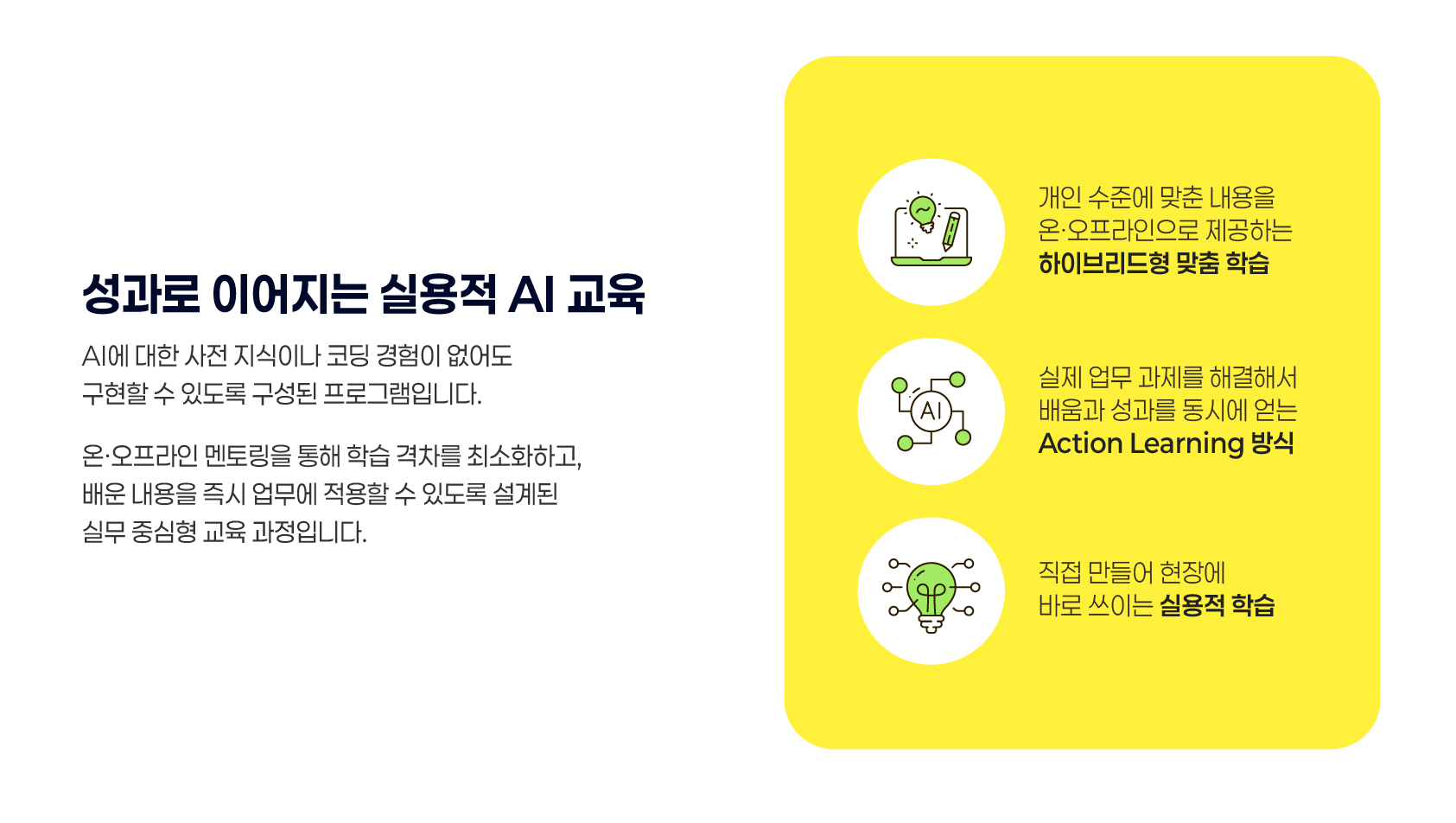 성과로 이어지는 실용적 AI 교육

AI에 대한 사전 지식이나 코딩 경험이 없어도 구현할 수 있도록 구성된 프로그램입니다.

온·오프라인 멘토링을 통해 학습 격차를 최소화하고, 배운 내용을 즉시 업무에 적용할 수 있도록 설계된 실무 중심형 교육 과정입니다.

개인 수준에 맞춘 내용을 온·오프라인으로 제공하는 하이브리드형 맞춤 학습

AI

실제 업무 과제를 해결해서 배움과 성과를 동시에 얻는 Action Learning 방식

직접 만들어 현장에 바로 쓰이는 실용적 학습